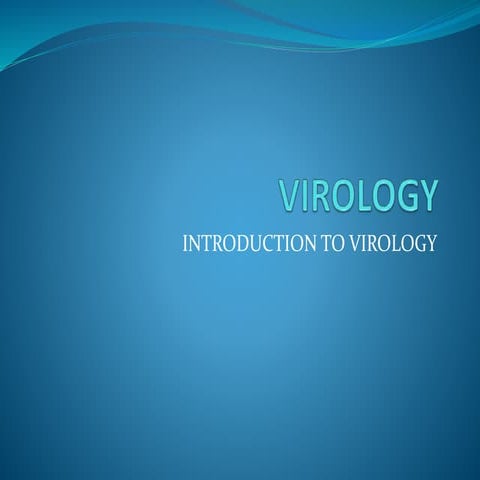 VIROLOGY

INTRODUCTION TO VIROLOGY